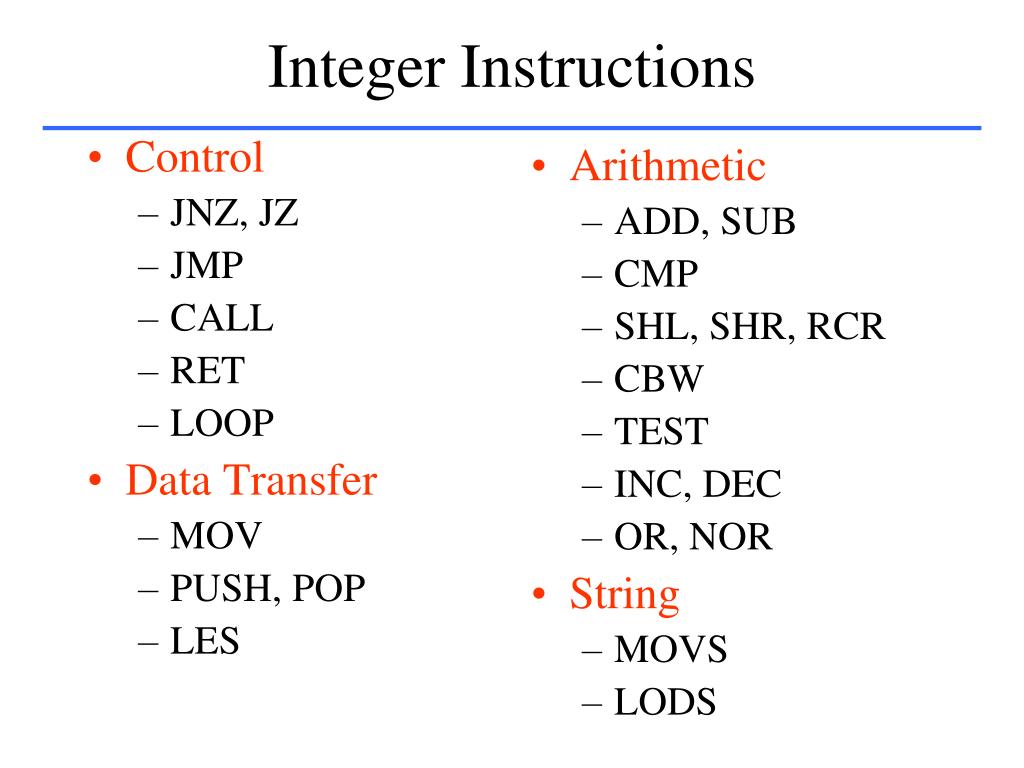 Integer Instructions

• Control
– JNZ, JZ
– JMP
– CALL
– RET
– LOOP
• Data Transfer
– MOV
– PUSH, POP
– LES

• Arithmetic
– ADD, SUB
– CMP
– SHL, SHR, RCR
– CBW
– TEST
– INC, DEC
– OR, NOR
• String
– MOVS
– LODS